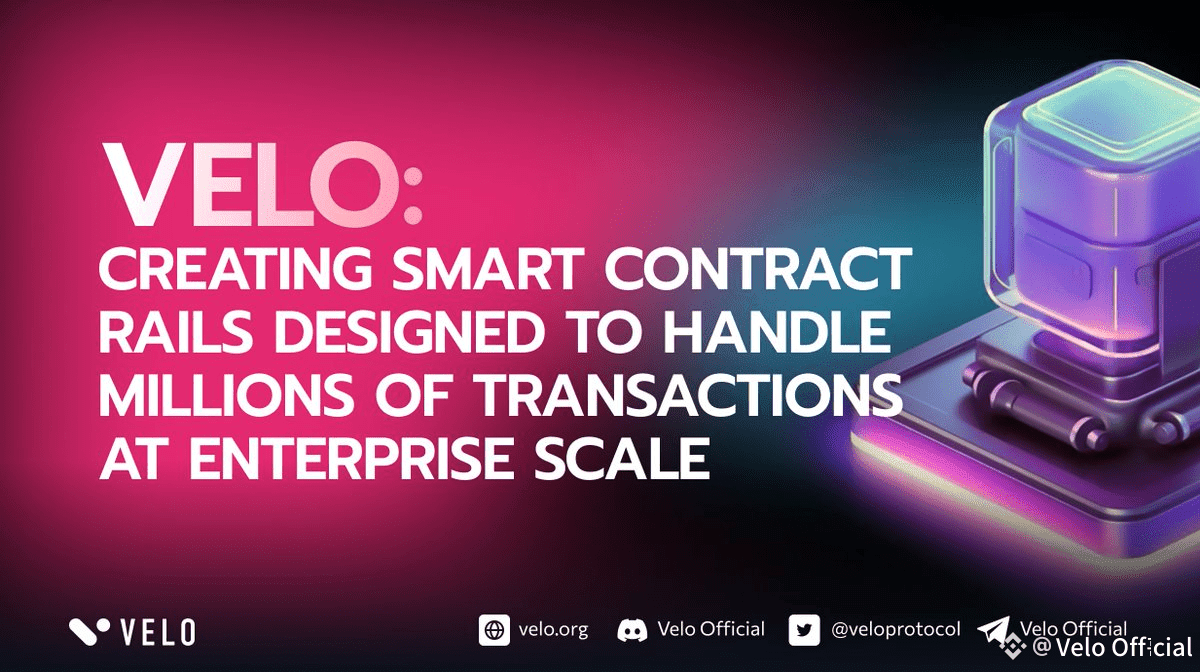 VELO:
CREATING SMART CONTRACT RAILS DESIGNED TO HANDLE MILLIONS OF TRANSACTIONS AT ENTERPRISE SCALE

VELO

velo.org Velo Official @veloprotocol Velo Official

@Velo Official